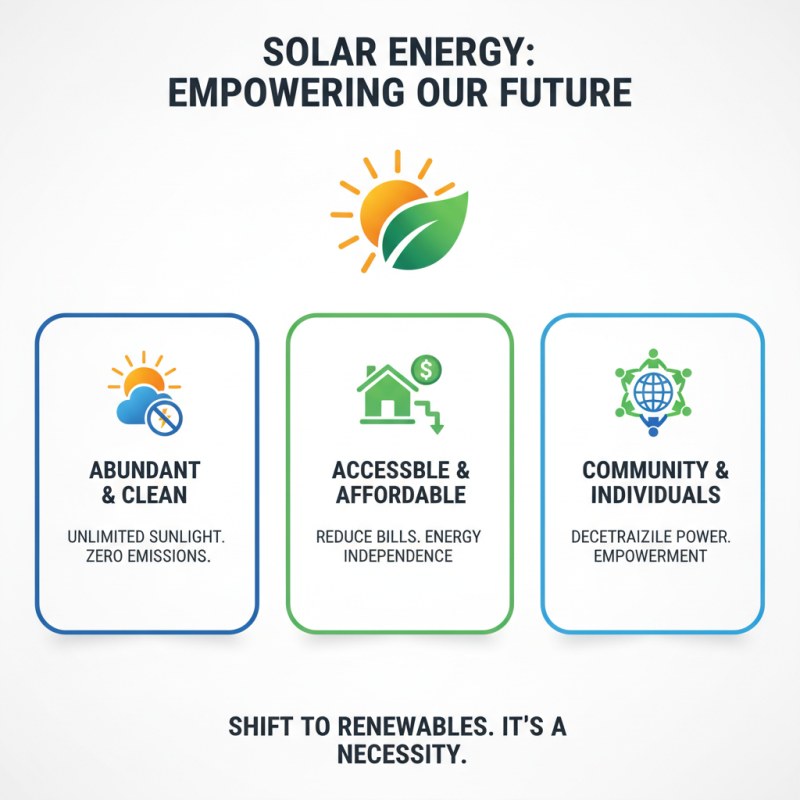 SOLAR ENERGY:
EMPOWERING OUR FUTURE

ABUNDANT & CLEAN

UNLIMITED SUNLIGHT. ZERO EMISSIONS.

ACCESSBLE & AFFORDABLE

REDUCE BILLS. ENERGY INDEPENDENCE

COMMUNITY & INDIVIDUALS

DECETRAIZILE POWER. EMPOWERMENT

SHIFT TO RENEWABLES. IT'S A NECESSITY.